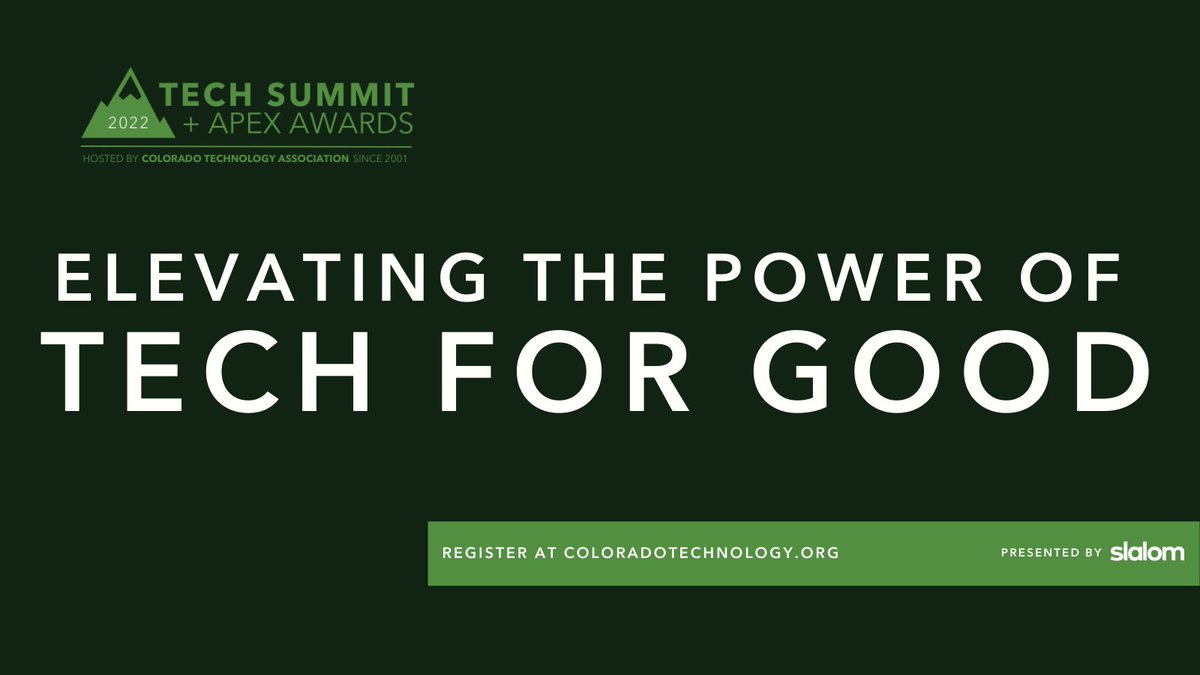 2022 TECH SUMMIT + APEX AWARDS
HOSTED BY COLORADO TECHNOLOGY ASSOCIATION SINCE 2001

ELEVATING THE POWER OF
TECH FOR GOOD

REGISTER AT COLORADOTECHNOLOGY.ORG

PRESENTED BY slalom